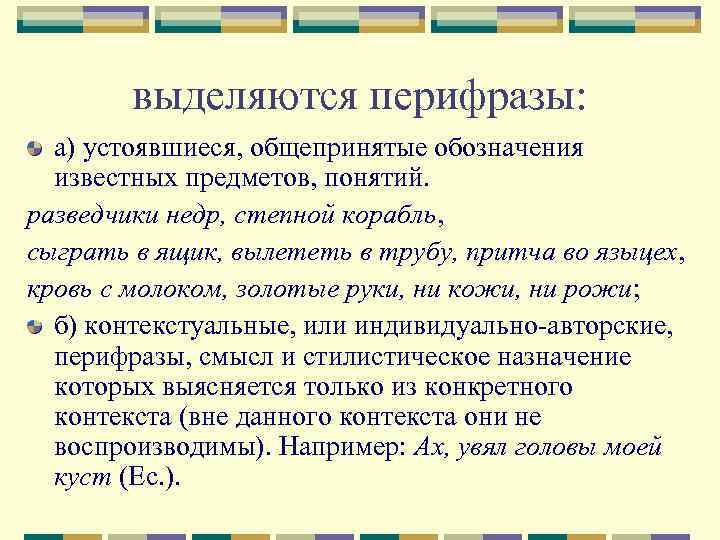 выделяются перифразы:

а) устоявшиеся, общепринятые обозначения известных предметов, понятий.

разведчики недр, степной корабль,

сыграть в ящик, вылететь в трубу, притча во языцех,

кровь с молоком, золотые руки, ни кожи, ни рожи;

б) контекстуальные, или индивидуально-авторские, перифразы, смысл и стилистическое назначение которых выясняется только из конкретного контекста (вне данного контекста они не воспроизводимы). Например: Ах, увял головы моей куст (Ес.).